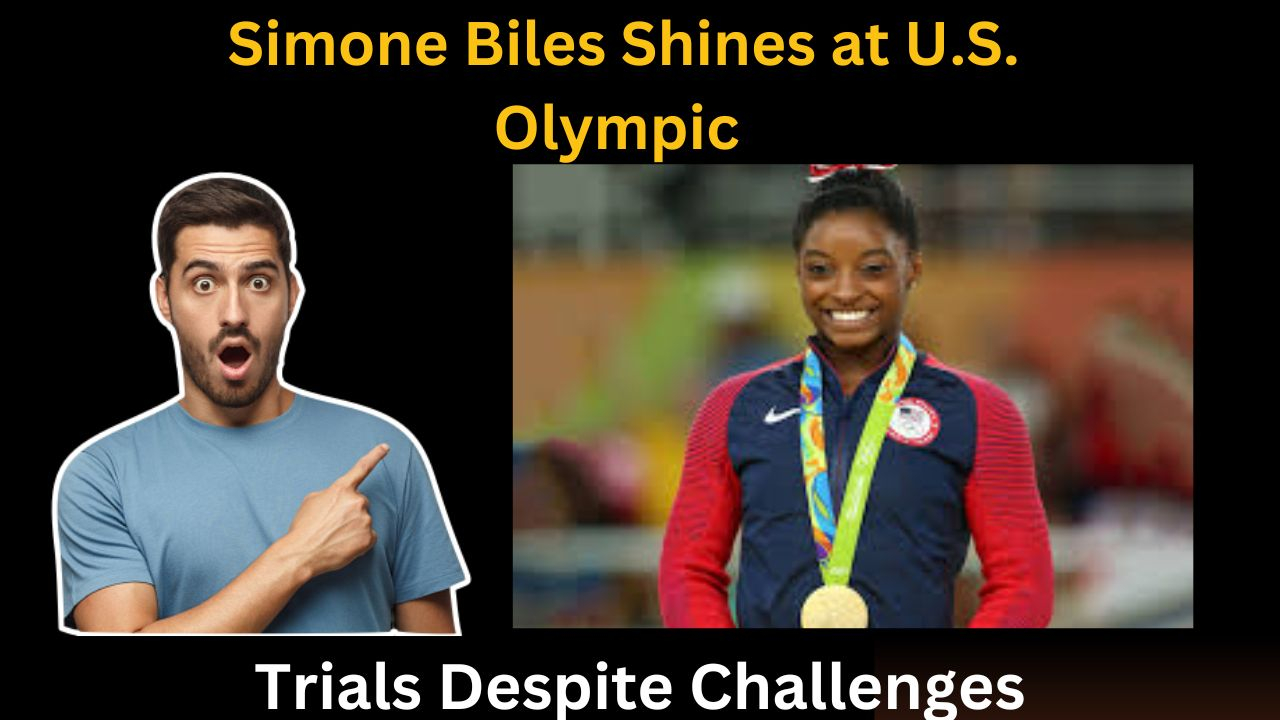 Simone Biles Shines at U.S. Olympic

Trials Despite Challenges